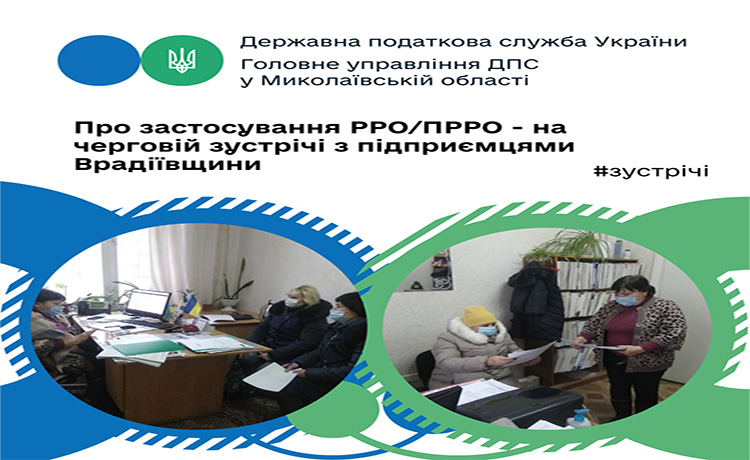 Державна податкова служба України
Головне управління ДПС
у Миколаївській області

Про застосування РРО/ПРРО - на черговій зустрічі з підприємцями Врадіївщини

#зустрічі